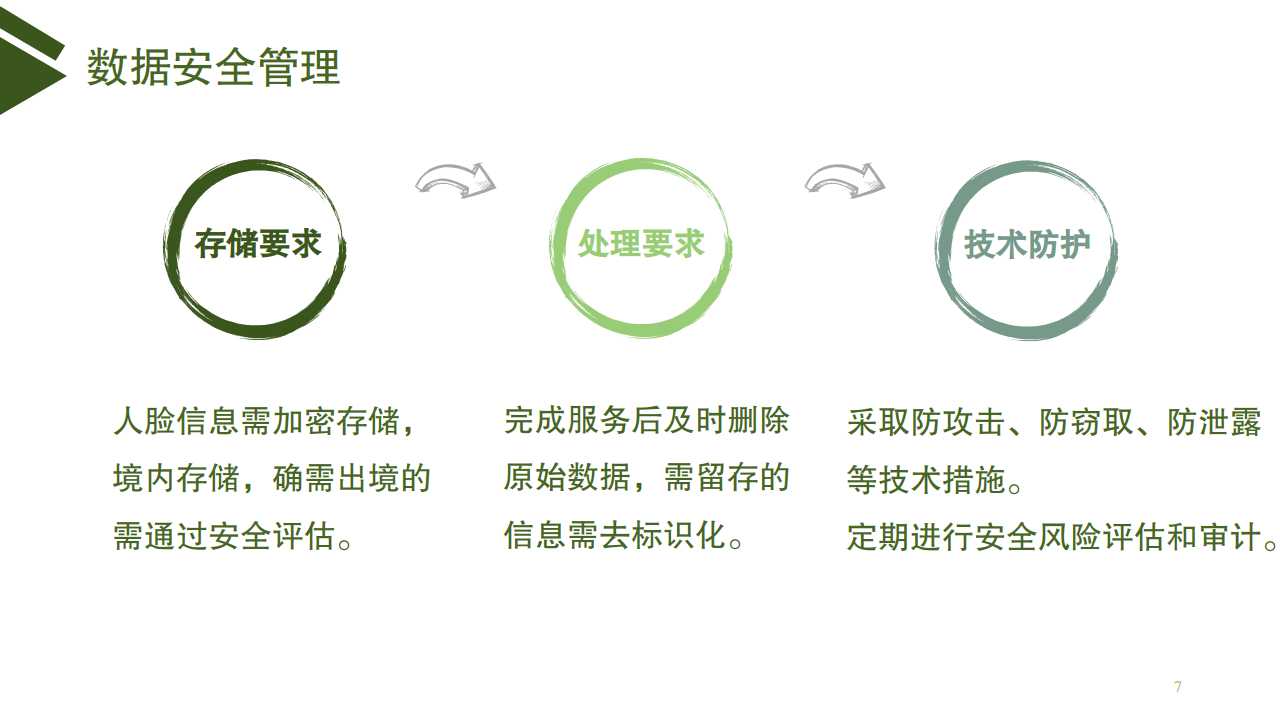 数据安全管理

存储要求

处理要求

技术防护

人脸信息需加密存储，境内存储，确需出境的需通过安全评估。

完成服务后及时删除原始数据，需留存的信息需去标识化。

采取防攻击、防窃取、防泄露等技术措施。
定期进行安全风险评估和审计。

7